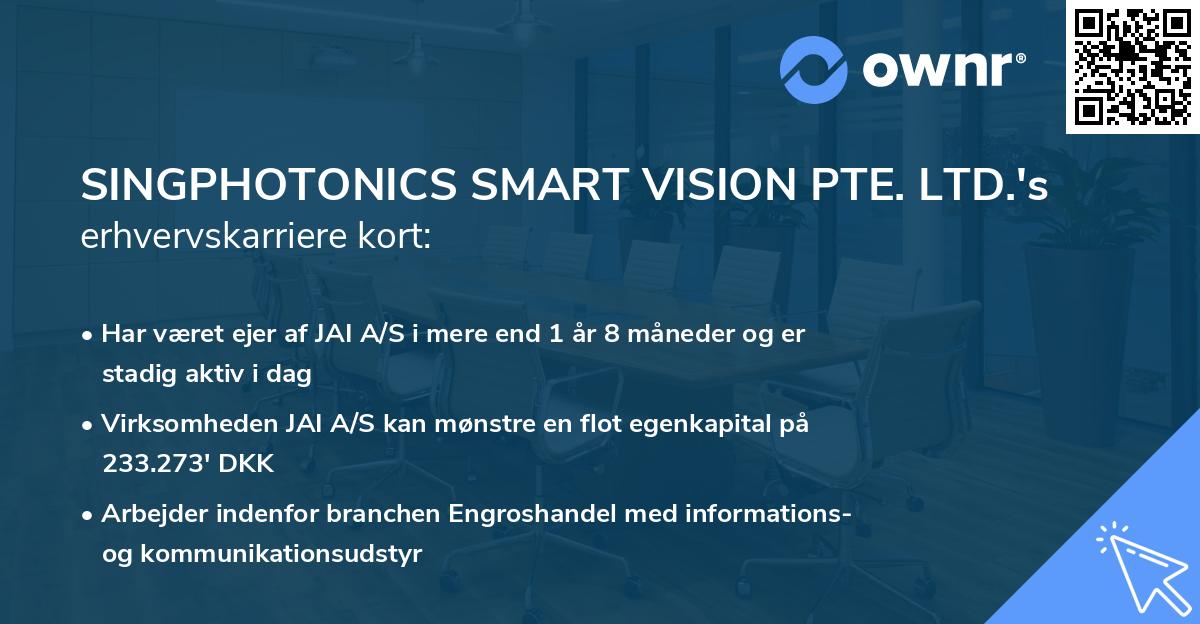 ownr®

SINGPHOTONICS SMART VISION PTE. LTD.'s erhvervskarriere kort:

• Har været ejer af JAI A/S i mere end 1 år 8 måneder og er stadig aktiv i dag

• Virksomheden JAI A/S kan mønstre en flot egenkapital på 233.273' DKK

• Arbejder indenfor branchen Engroshandel med informations- og kommunikationsudstyr